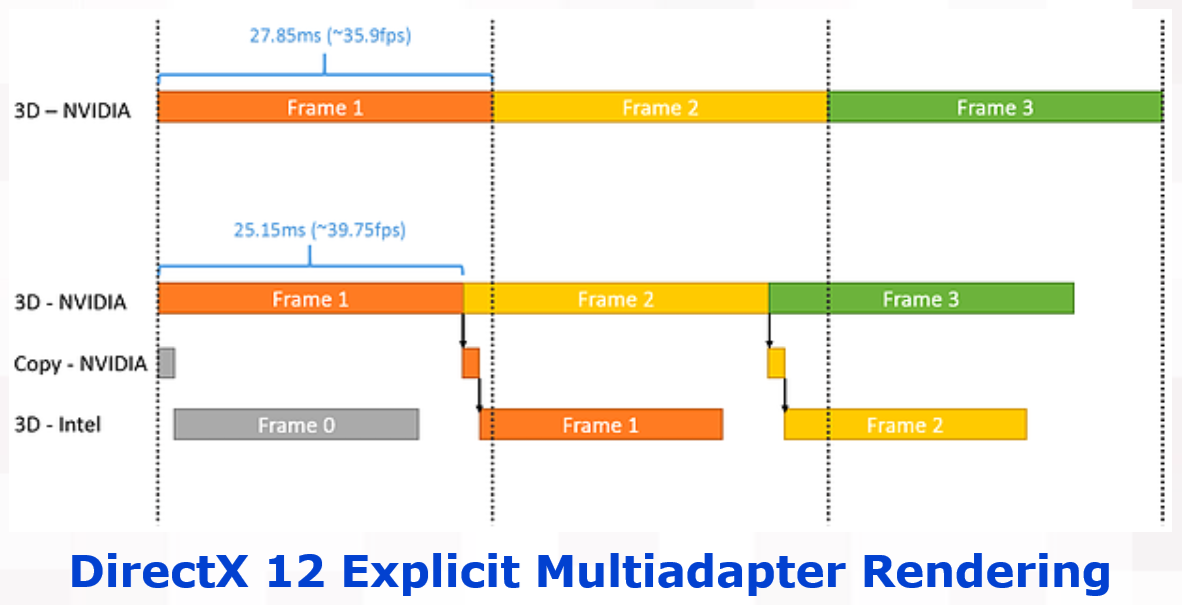 27.85ms (~35.9fps)

3D – NVIDIA

Frame 1

Frame 2

Frame 3

25.15ms (~39.75fps)

3D - NVIDIA

Frame 1

Frame 2

Frame 3

Copy - NVIDIA

3D - Intel

Frame 0

Frame 1

Frame 2

DirectX 12 Explicit Multiadapter Rendering